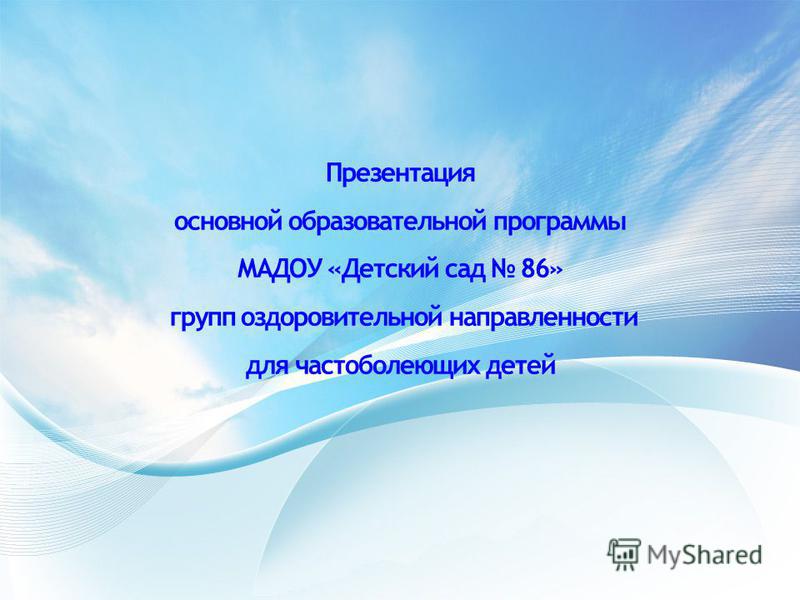 Презентация
основной образовательной программы
МАДОУ «Детский сад № 86»
групп оздоровительной направленности
для частоболеющих детей

MyShared